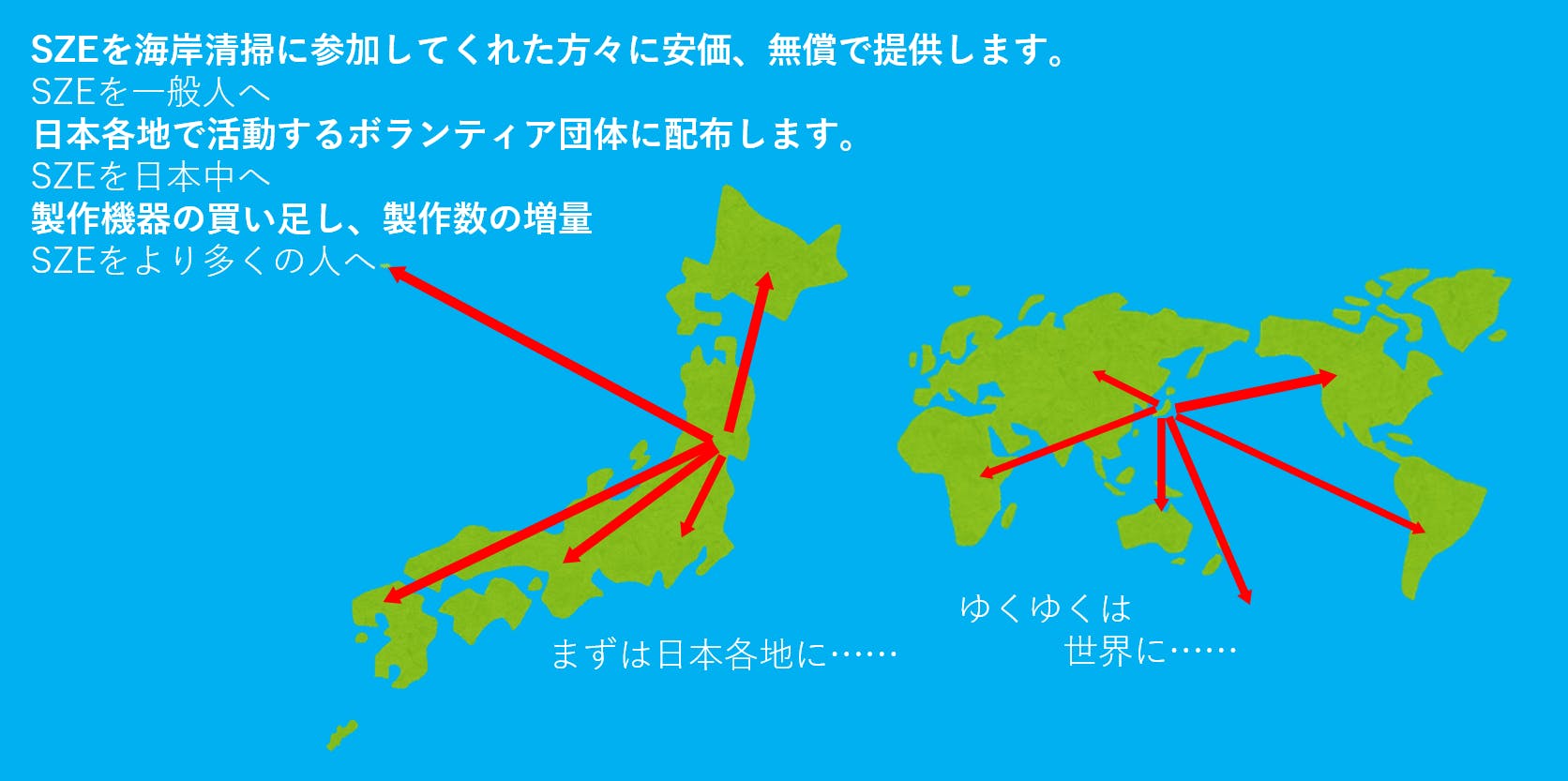 SZEを海岸清掃に参加してくれた方々に安価、無償で提供します。
SZEを一般人へ
日本各地で活動するボランティア団体に配布します。
SZEを日本中へ
製作機器の買い足し、製作数の増量
SZEをより多くの人へ

まずは日本各地に……

ゆくゆくは
世界に……